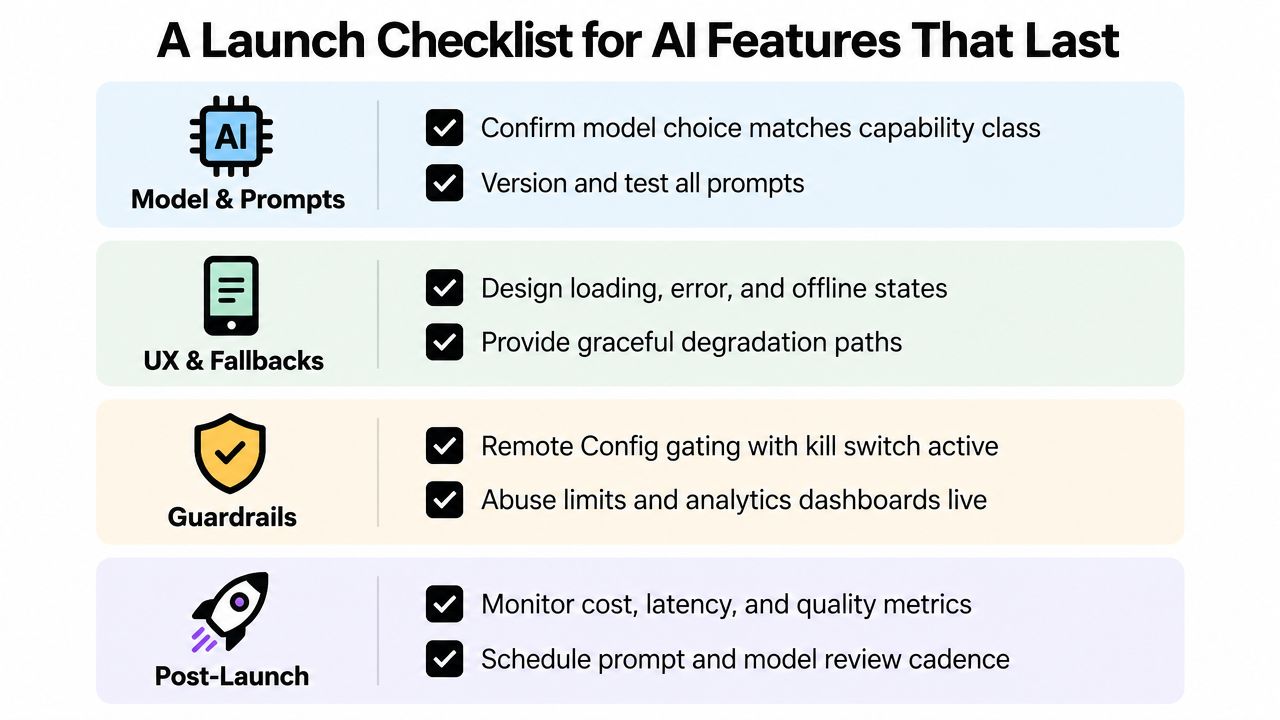 A Launch Checklist for AI Features That Last

AI

Model & Prompts

Confirm model choice matches capability class

Version and test all prompts

UX & Fallbacks

Design loading, error, and offline states

Provide graceful degradation paths

Guardrails

Remote Config gating with kill switch active

Abuse limits and analytics dashboards live

Post-Launch

Monitor cost, latency, and quality metrics

Schedule prompt and model review cadence